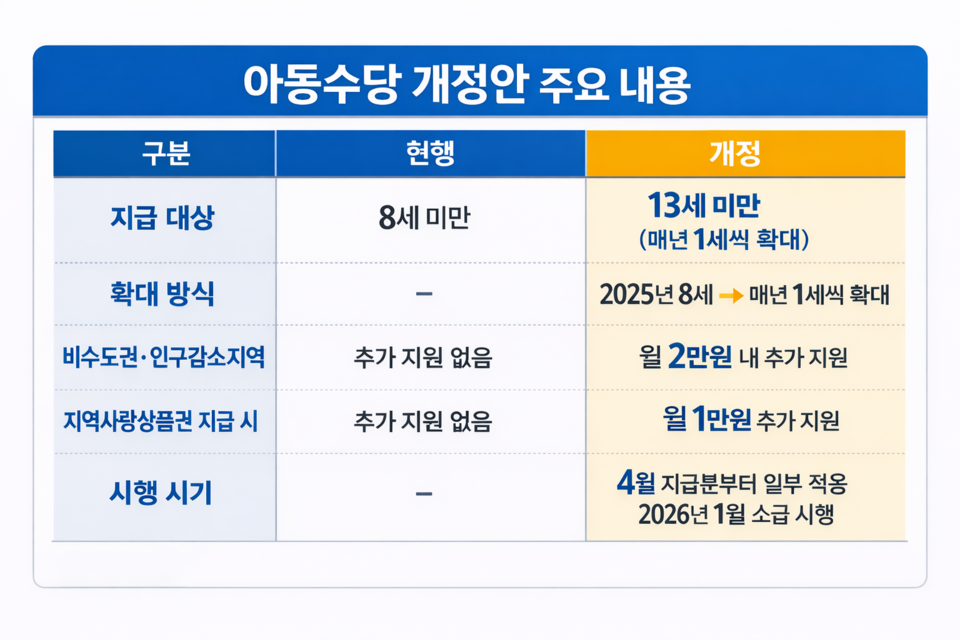 아동수당 개정안 주요 내용

| 구분 | 현행 | 개정 |
|---|---|---|
| 지급 대상 | 8세 미만 | 13세 미만 (매년 1세씩 확대) |
| 확대 방식 | – | 2025년 8세 → 매년 1세씩 확대 |
| 비수도권·인구감소지역 | 추가 지원 없음 | 월 2만원 내 추가 지원 |
| 지역사랑상품권 지급 시 | 추가 지원 없음 | 월 1만원 추가 지원 |
| 시행 시기 | – | 4월 지급분부터 일부 적용 2026년 1월 소급 시행 |